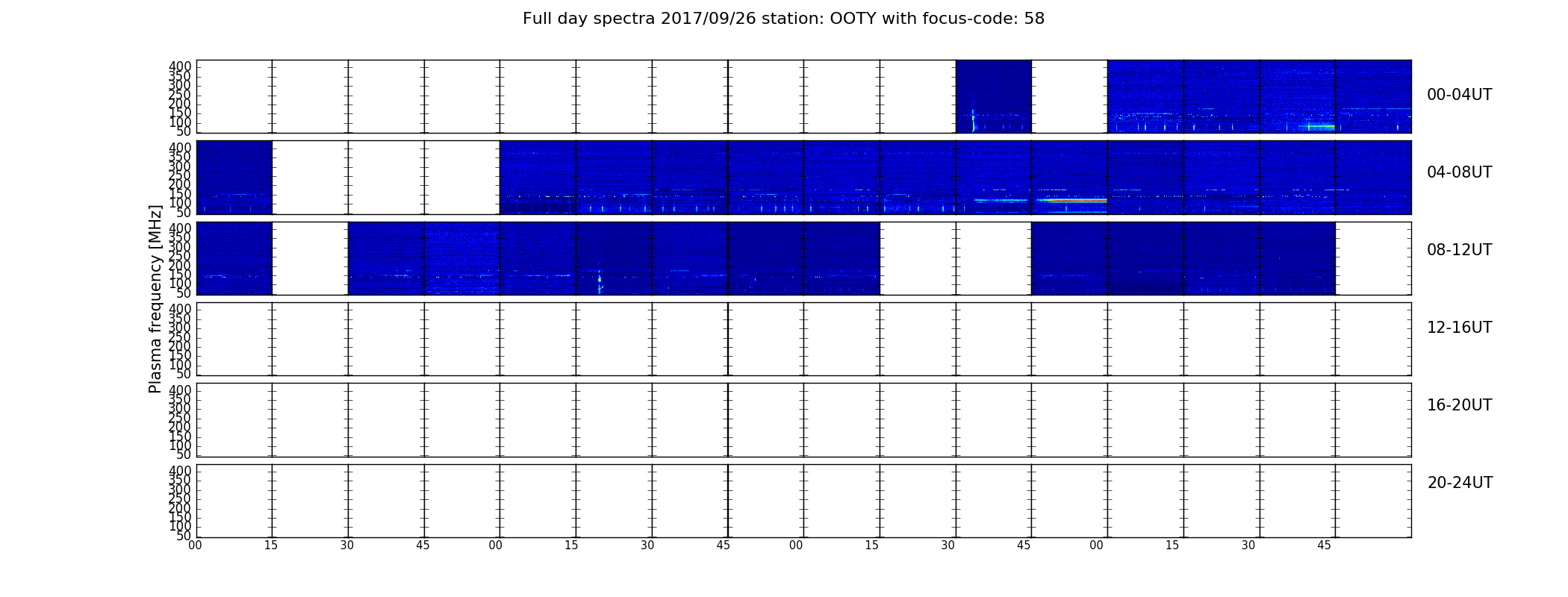 Full day spectra 2017/09/26 station: OOTY with focus-code: 58

Plasma frequency [MHz]

400
350
300
250
200
150
100
50

00-04UT

400
350
300
250
200
150
100
50

04-08UT

400
350
300
250
200
150
100
50

08-12UT

400
350
300
250
200
150
100
50

12-16UT

400
350
300
250
200
150
100
50

16-20UT

400
350
300
250
200
150
100
50

20-24UT

00 15 30 45 00 15 30 45 00 15 30 45 00 15 30 45